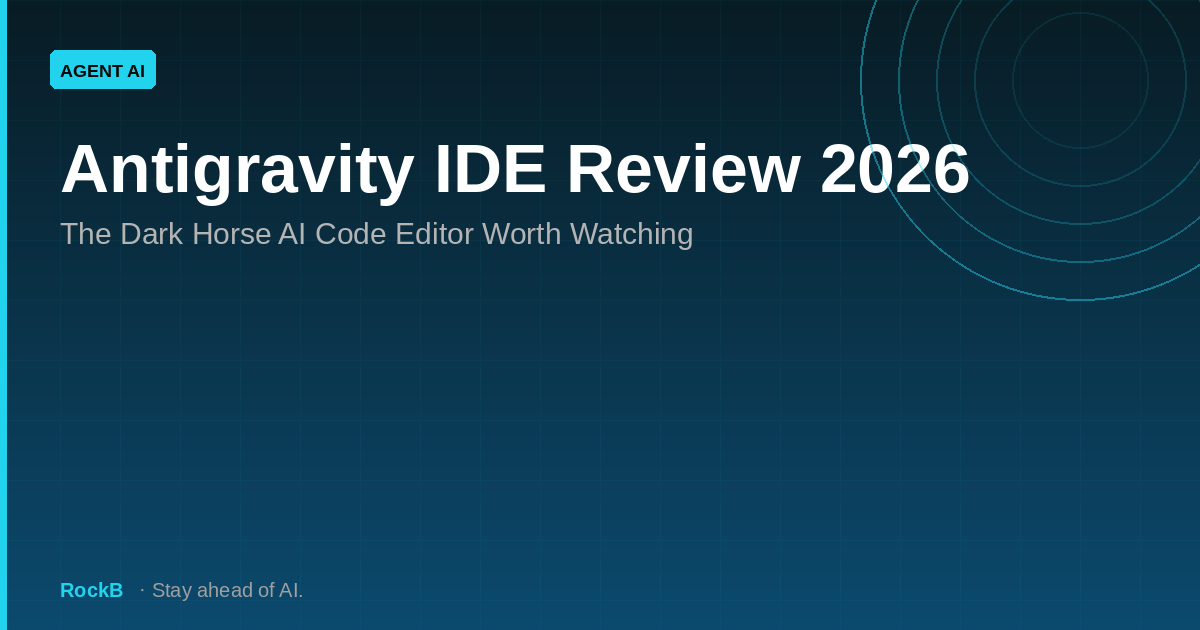 AGENT AI

Antigravity IDE Review 2026

The Dark Horse AI Code Editor Worth Watching

RockB · Stay ahead of AI.